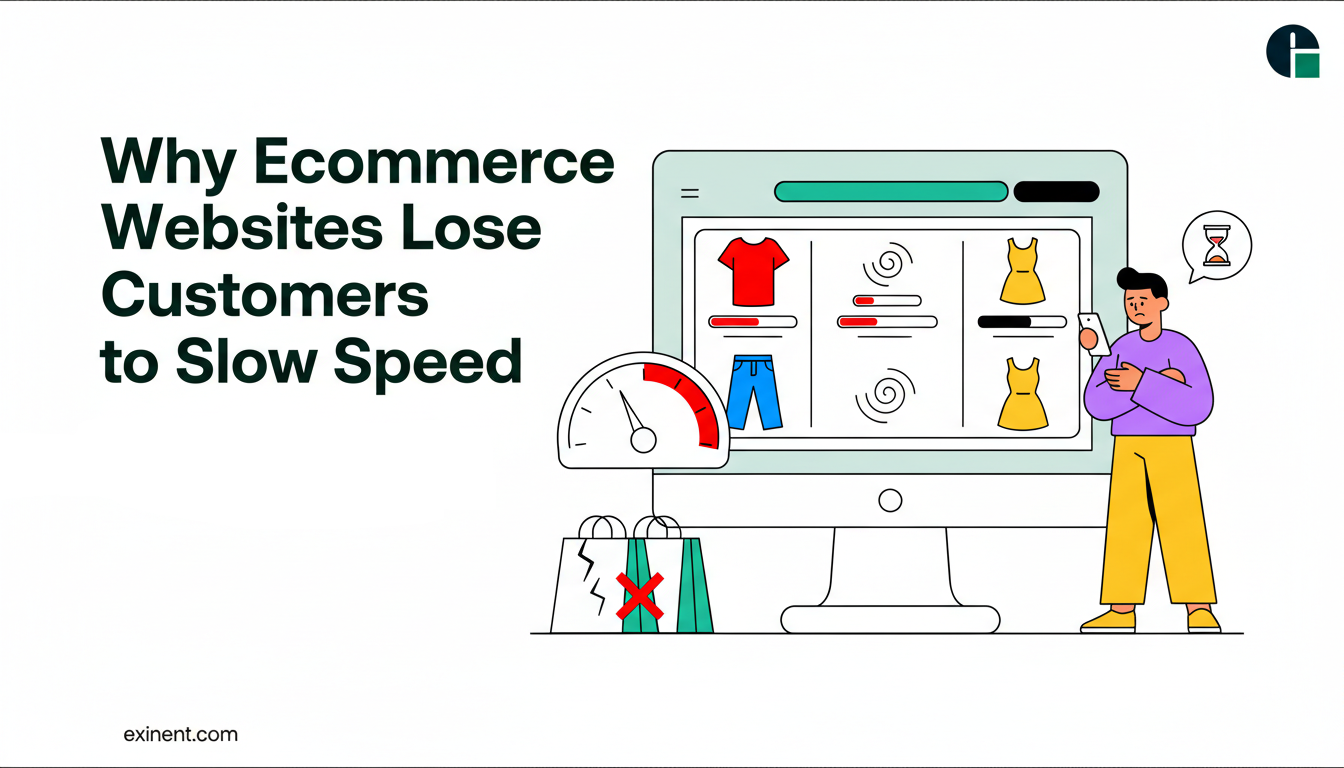 Why Ecommerce Websites Lose Customers to Slow Speed

exinent.com